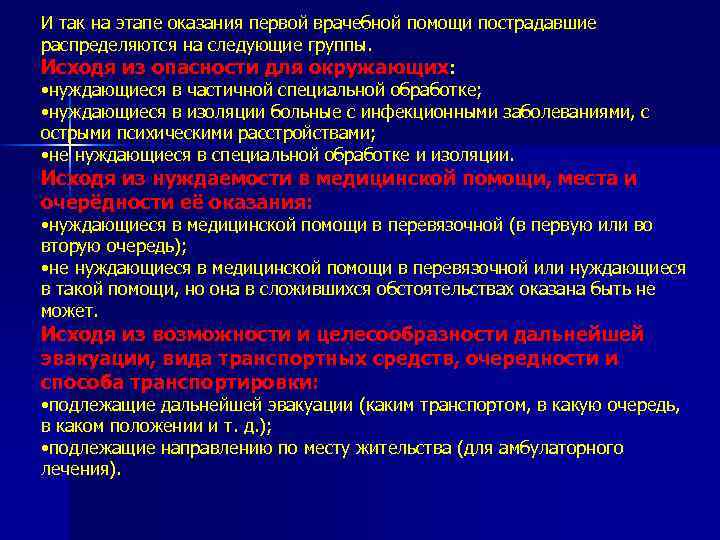 И так на этапе оказания первой врачебной помощи пострадавшие распределяются на следующие группы.
Исходя из опасности для окружающих:
•нуждающиеся в частичной специальной обработке;
•нуждающиеся в изоляции больные с инфекционными заболеваниями, с острыми психическими расстройствами;
•не нуждающиеся в специальной обработке и изоляции.
Исходя из нуждаемости в медицинской помощи, места и очерёдности её оказания:
•нуждающиеся в медицинской помощи в перевязочной (в первую или во вторую очередь);
•не нуждающиеся в медицинской помощи в перевязочной или нуждающиеся в такой помощи, но она в сложившихся обстоятельствах оказана быть не может.
Исходя из возможности и целесообразности дальнейшей эвакуации, вида транспортных средств, очередности и способа транспортировки:
•подлежащие дальнейшей эвакуации (каким транспортом, в какую очередь, в каком положении и т. д.);
•подлежащие направлению по месту жительства (для амбулаторного лечения).